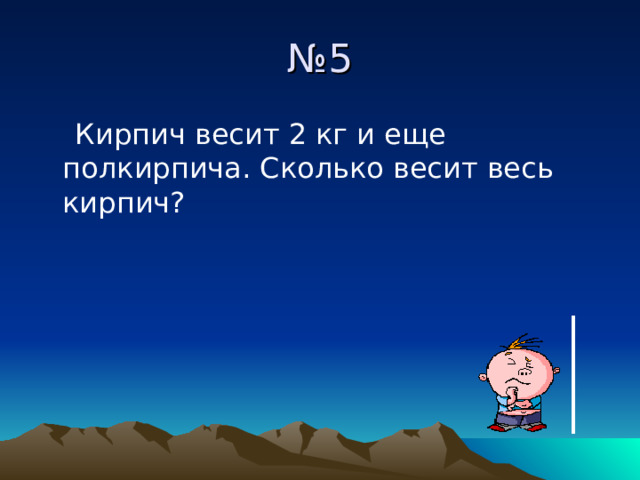 №5

Кирпич весит 2 кг и еще полкирпича. Сколько весит весь кирпич?